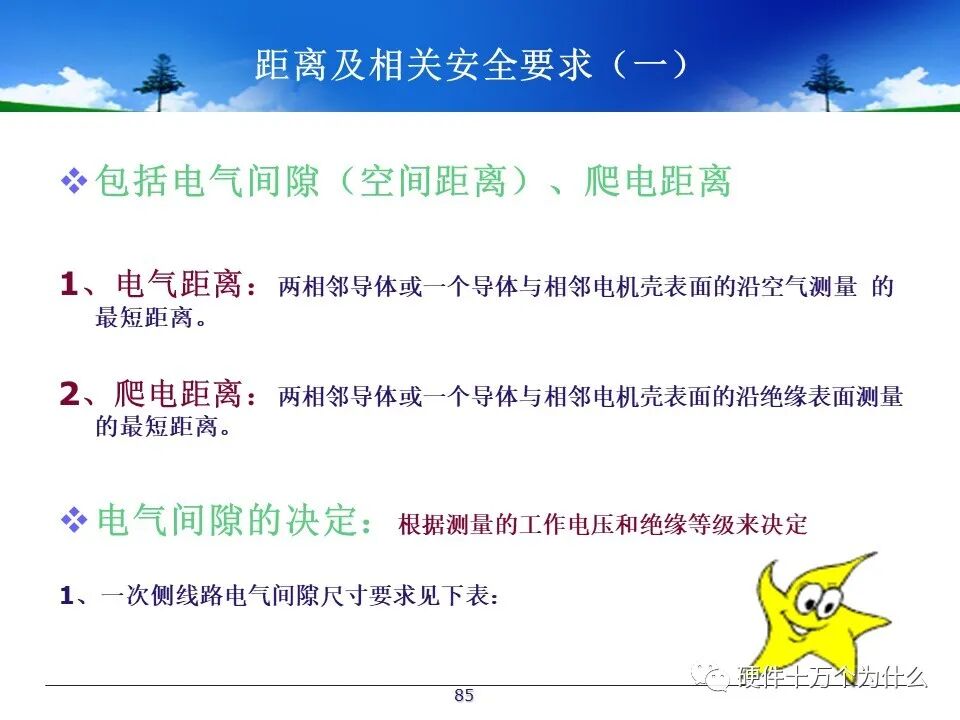 距离及相关安全要求（一）

❖包括电气间隙（空间距离）、爬电距离

1、电气距离：两相邻导体或一个导体与相邻电机壳表面的沿空气测量 的最短距离。

2、爬电距离：两相邻导体或一个导体与相邻电机壳表面的沿绝缘表面测量的最短距离。

❖电气间隙的决定：根据测量的工作电压和绝缘等级来决定

1、一次侧线路电气间隙尺寸要求见下表：

硬件十万个为什么

85